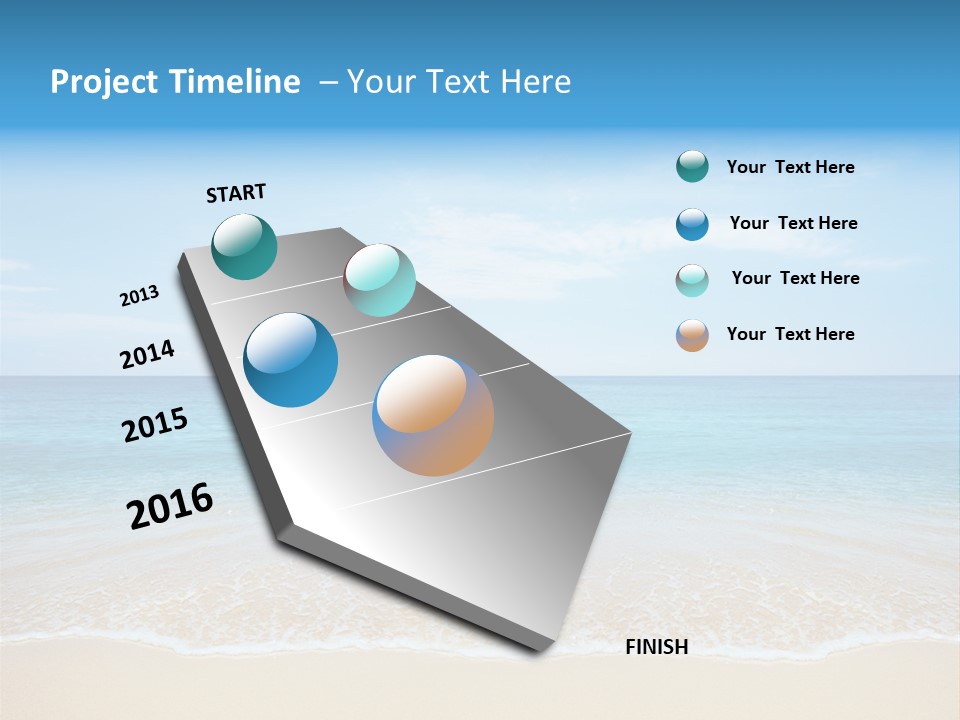 Project Timeline – Your Text Here

START

2013

2014

2015

2016

FINISH

Your Text Here

Your Text Here

Your Text Here

Your Text Here